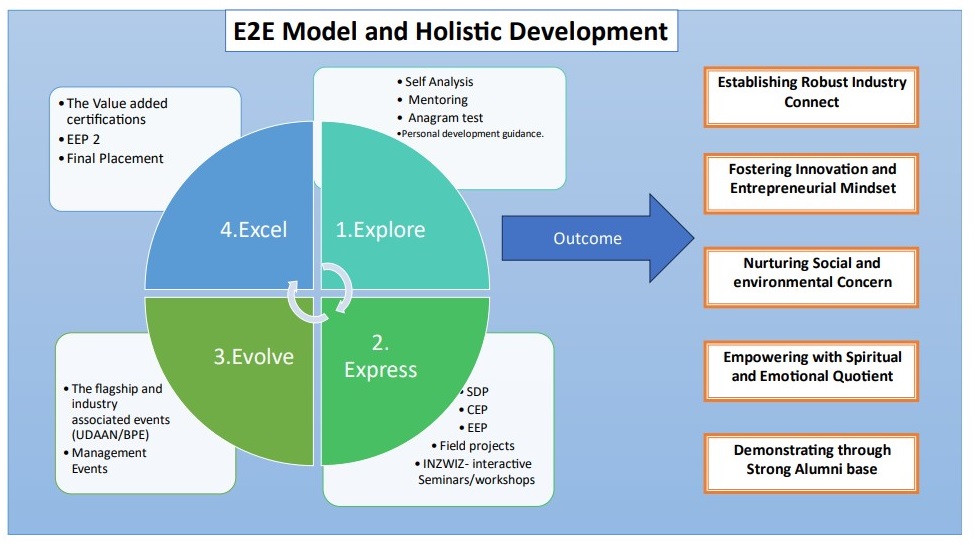 E2E Model and Holistic Development

• The Value added certifications
• EEP 2
• Final Placement

• Self Analysis
• Mentoring
• Anagram test
• Personal development guidance.

4.Excel

1.Explore

3.Evolve

2. Express

• The flagship and industry associated events (UDAAN/BPE)
• Management Events

• SDP
• CEP
• EEP
• Field projects
• INZWIZ- interactive Seminars/workshops

Outcome

Establishing Robust Industry Connect

Fostering Innovation and Entrepreneurial Mindset

Nurturing Social and environmental Concern

Empowering with Spiritual and Emotional Quotient

Demonstrating through Strong Alumni base